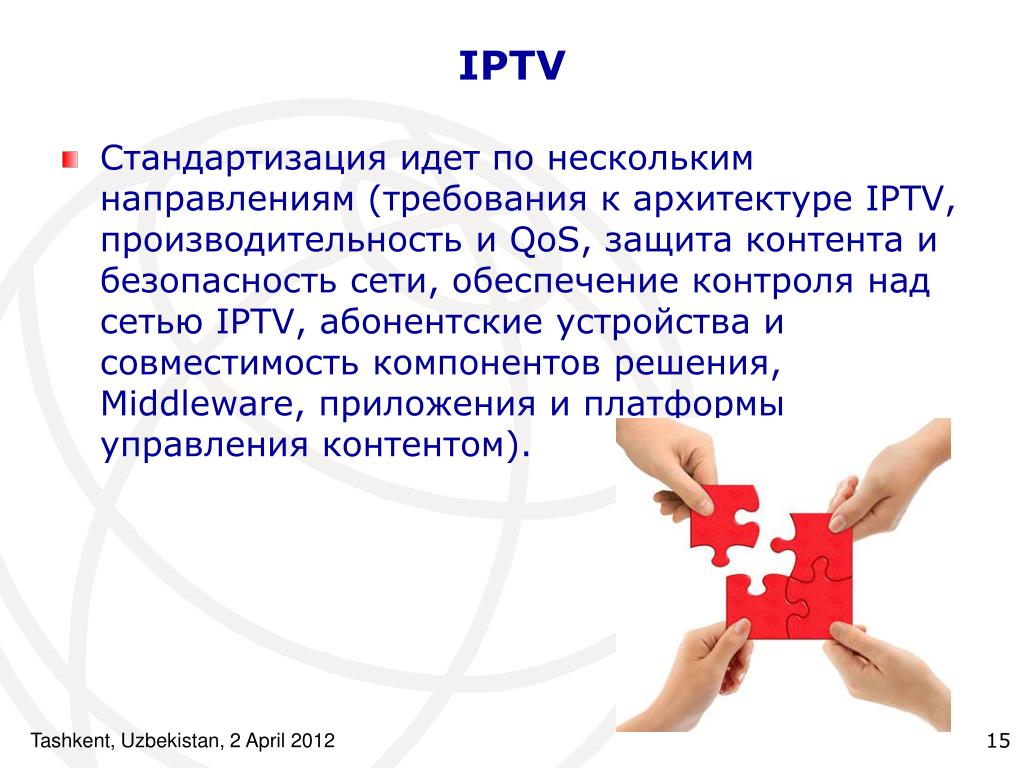 IPTV

Стандартизация идет по нескольким направлениям (требования к архитектуре IPTV, производительность и QoS, защита контента и безопасность сети, обеспечение контроля над сетью IPTV, абонентские устройства и совместимость компонентов решения, Middleware, приложения и платформы управления контентом).

Tashkent, Uzbekistan, 2 April 2012

15